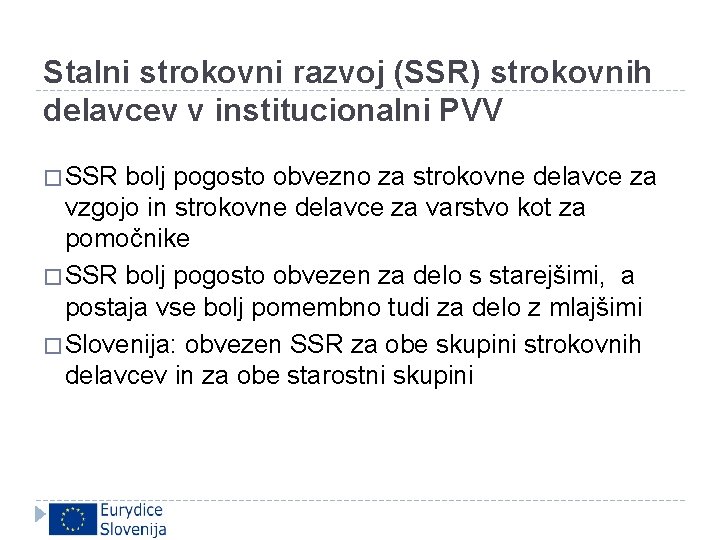 Stalni strokovni razvoj (SSR) strokovnih delavcev v institucionalni PVV

□ SSR bolj pogosto obvezno za strokovne delavce za vzgojo in strokovne delavce za varstvo kot za pomočnike

□ SSR bolj pogosto obvezen za delo s starejšimi, a postaja vse bolj pomembno tudi za delo z mlajšimi

□ Slovenija: obvezen SSR za obe skupini strokovnih delavcev in za obe starostni skupini

Eurydice
Slovenija